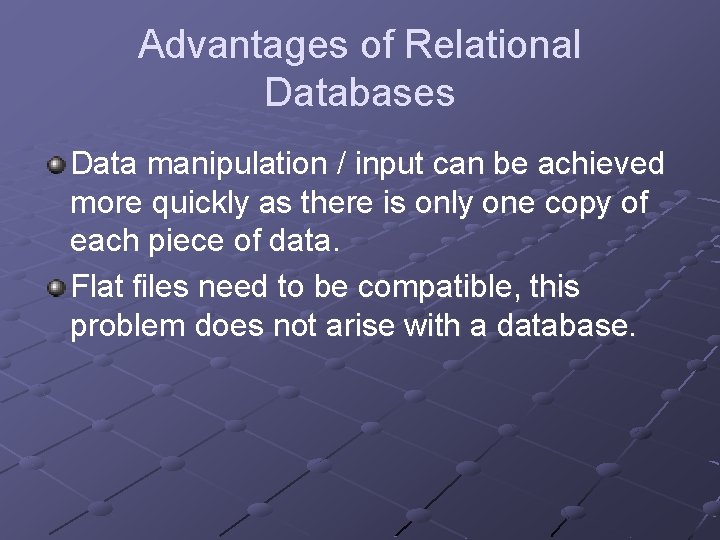 Advantages of Relational Databases

Data manipulation / input can be achieved more quickly as there is only one copy of each piece of data.

Flat files need to be compatible, this problem does not arise with a database.